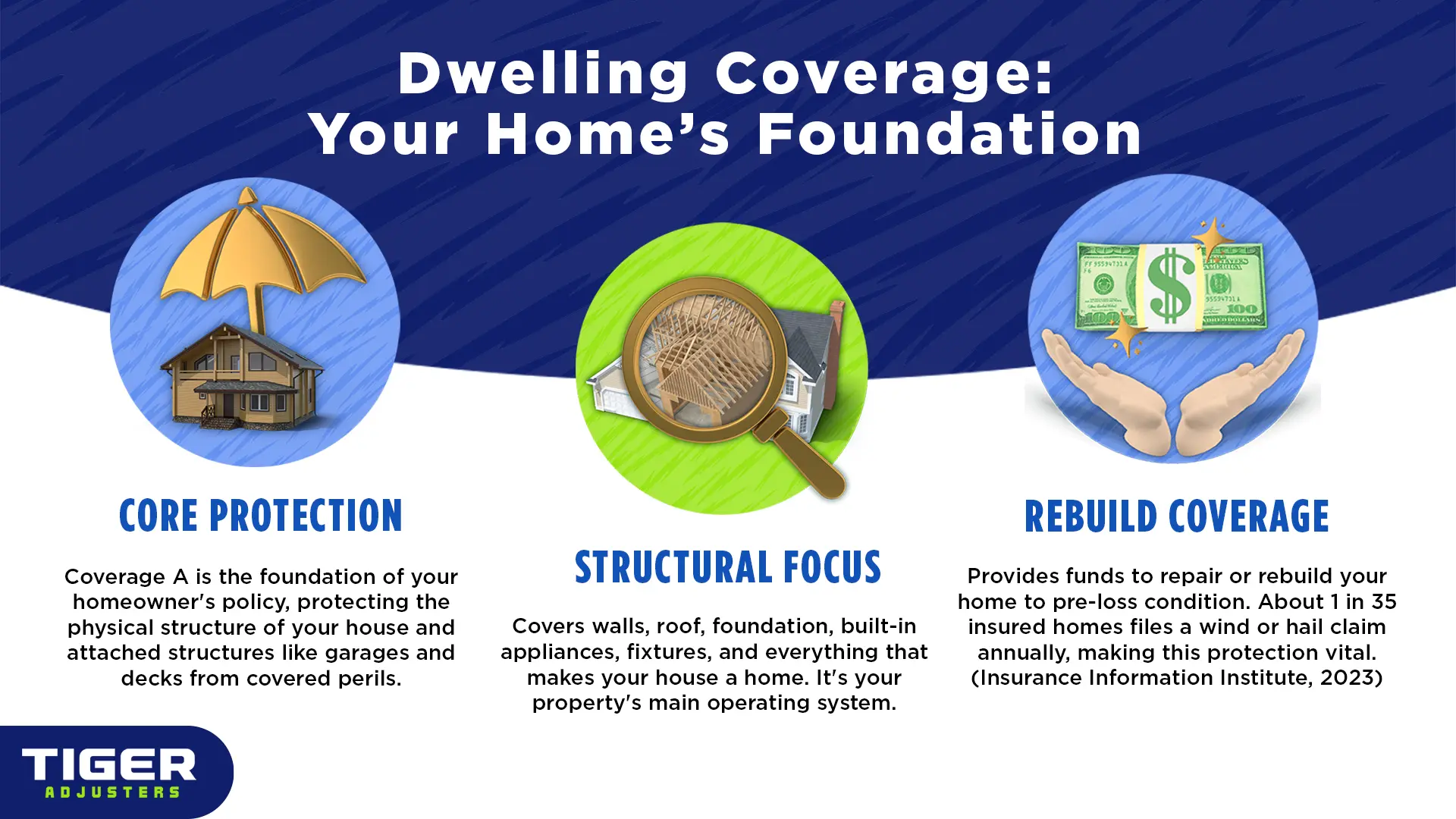 Dwelling Coverage:
Your Home's Foundation

CORE PROTECTION

Coverage A is the foundation of your homeowner's policy, protecting the physical structure of your house and attached structures like garages and decks from covered perils.

STRUCTURAL FOCUS

Covers walls, roof, foundation, built-in appliances, fixtures, and everything that makes your house a home. It's your property's main operating system.

REBUILD COVERAGE

Provides funds to repair or rebuild your home to pre-loss condition. About 1 in 35 insured homes files a wind or hail claim annually, making this protection vital. (Insurance Information Institute, 2023)

TIGER
ADJUSTERS